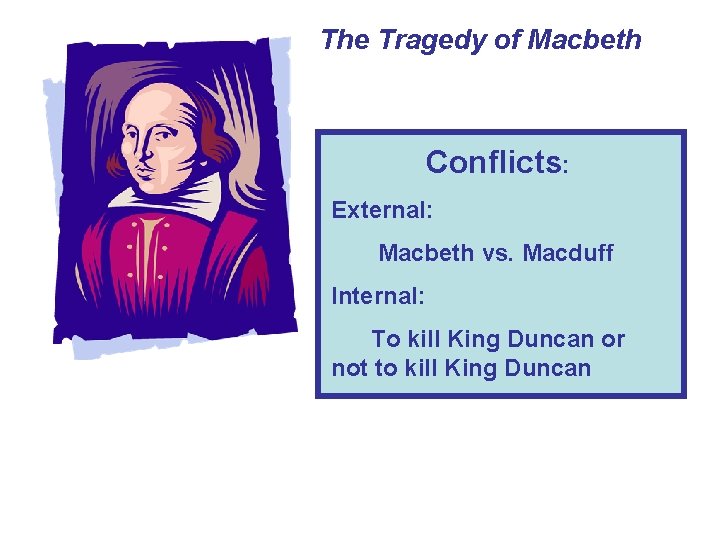 The Tragedy of Macbeth

Conflicts:

External:

Macbeth vs. Macduff

Internal:

To kill King Duncan or not to kill King Duncan